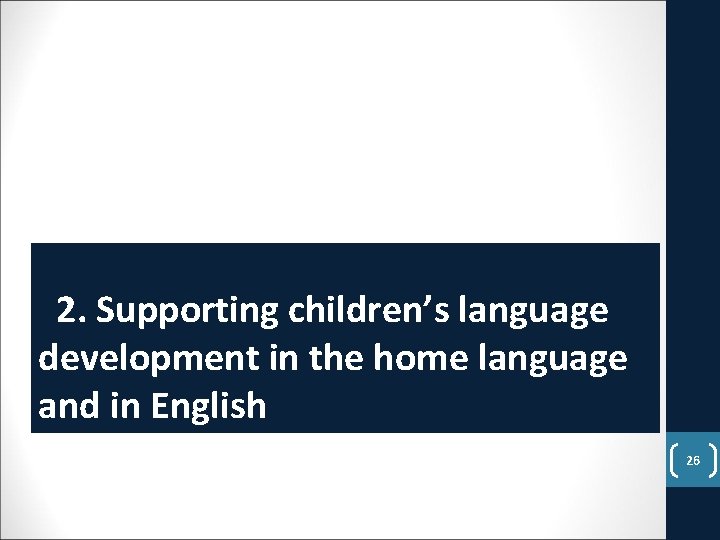 2. Supporting children’s language development in the home language and in English

26